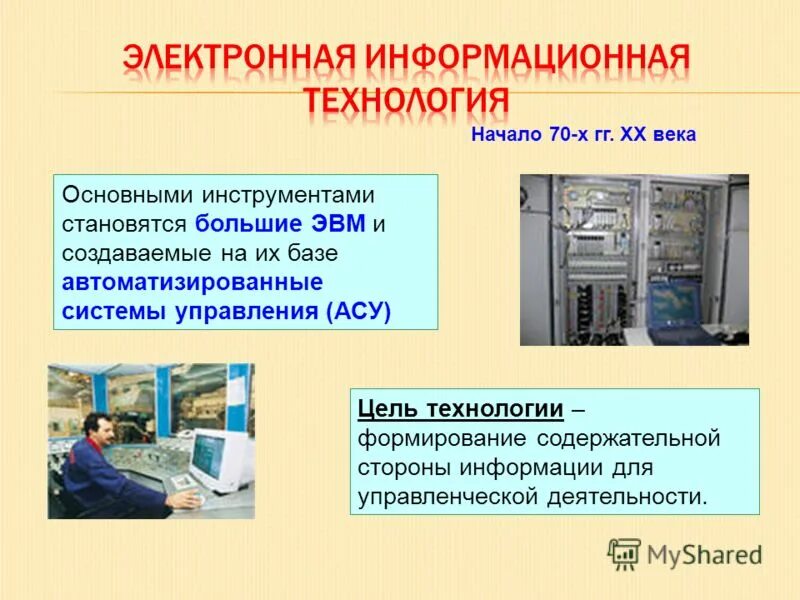 ЭЛЕКТРОННАЯ ИНФОРМАЦИОННАЯ ТЕХНОЛОГИЯ

Начало 70-х гг. XX века

Основными инструментами становятся большие ЭВМ и создаваемые на их базе автоматизированные системы управления (АСУ)

Цель технологии – формирование содержательной стороны информации для управленческой деятельности.

MyShared